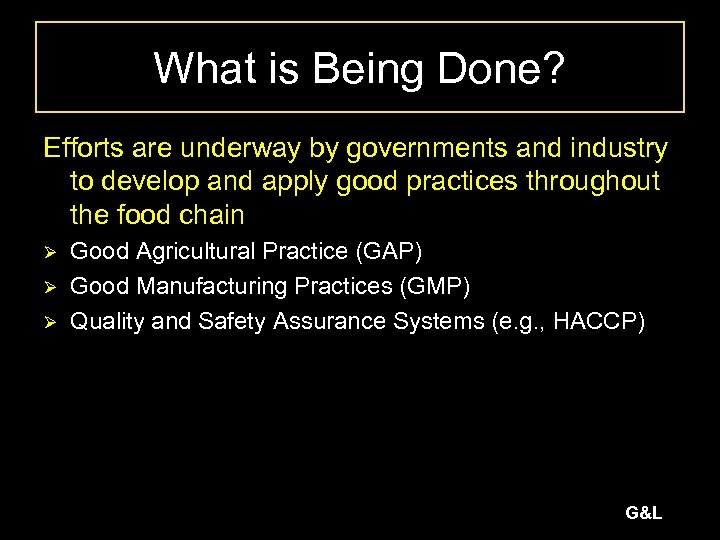 What is Being Done?

Efforts are underway by governments and industry to develop and apply good practices throughout the food chain

➢ Good Agricultural Practice (GAP)
➢ Good Manufacturing Practices (GMP)
➢ Quality and Safety Assurance Systems (e.g., HACCP)

G&L